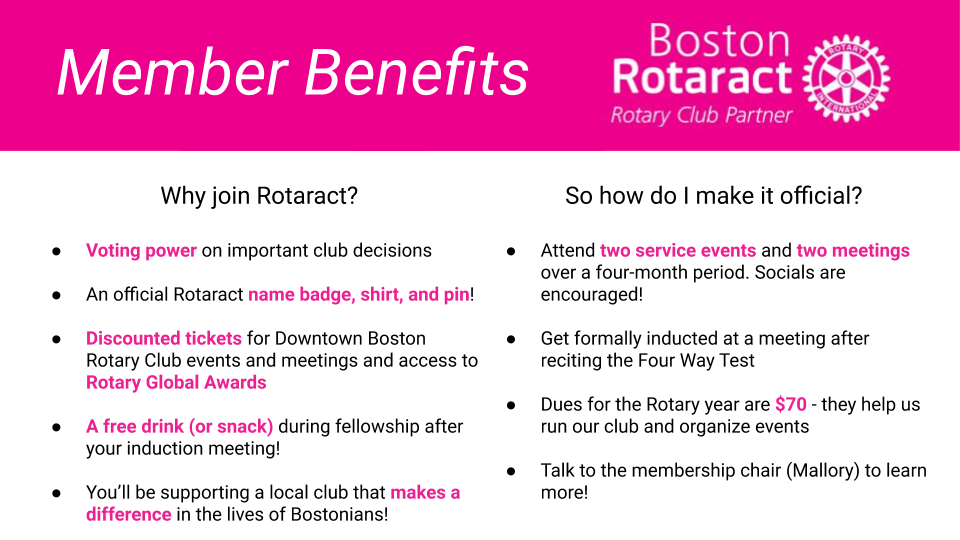 Member Benefits

Boston
Rotaract
Rotary Club Partner

ROTARY
INTERNATIONAL

Why join Rotaract?

● Voting power on important club decisions

● An official Rotaract name badge, shirt, and pin!

● Discounted tickets for Downtown Boston Rotary Club events and meetings and access to Rotary Global Awards

● A free drink (or snack) during fellowship after your induction meeting!

● You'll be supporting a local club that makes a difference in the lives of Bostonians!

So how do I make it official?

● Attend two service events and two meetings over a four-month period. Socials are encouraged!

● Get formally inducted at a meeting after reciting the Four Way Test

● Dues for the Rotary year are $70 - they help us run our club and organize events

● Talk to the membership chair (Mallory) to learn more!